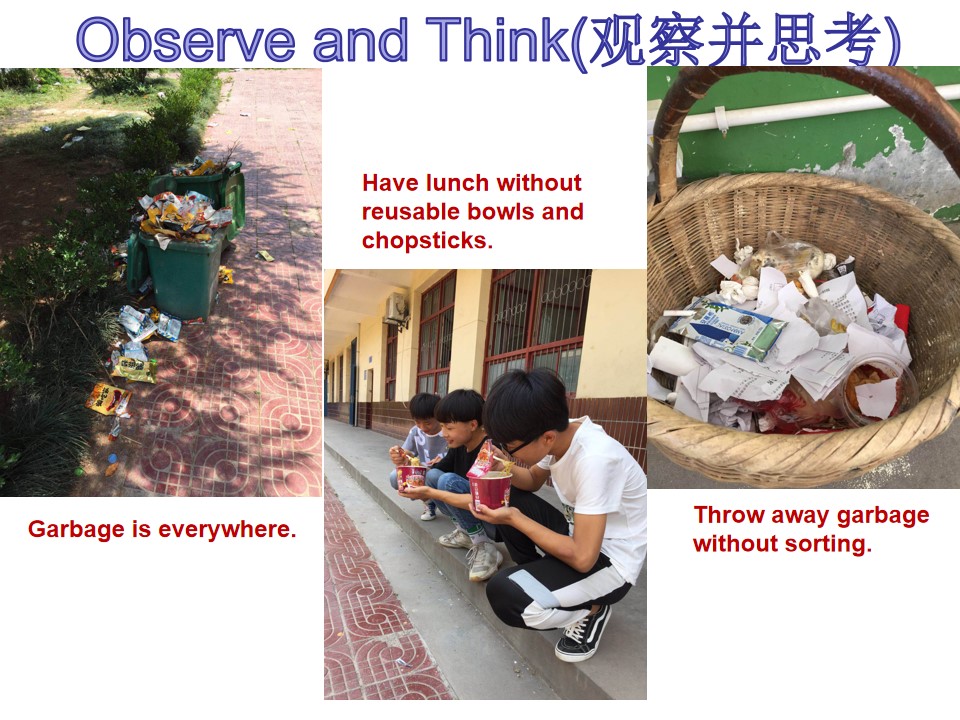 Observe and Think(观察并思考)

Garbage is everywhere.

Have lunch without reusable bowls and chopsticks.

Throw away garbage without sorting.